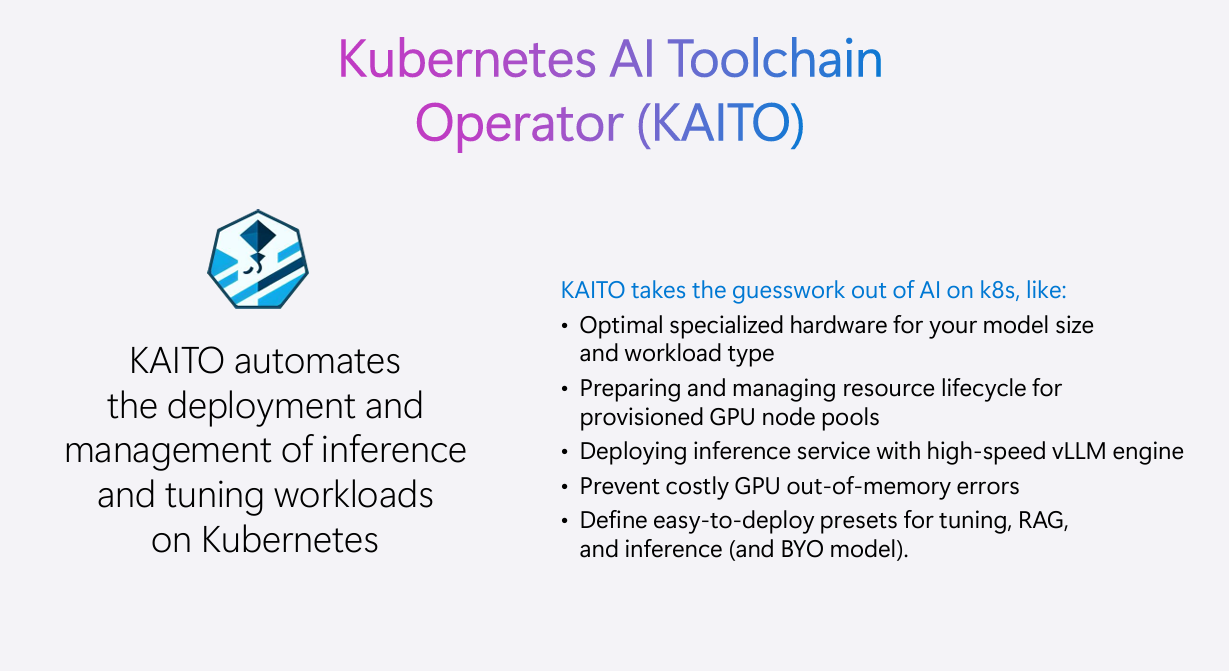 Kubernetes AI Toolchain Operator (KAITO)

KAITO automates the deployment and management of inference and tuning workloads on Kubernetes

KAITO takes the guesswork out of AI on k8s, like:

• Optimal specialized hardware for your model size and workload type
• Preparing and managing resource lifecycle for provisioned GPU node pools
• Deploying inference service with high-speed vLLM engine
• Prevent costly GPU out-of-memory errors
• Define easy-to-deploy presets for tuning, RAG, and inference (and BYO model).